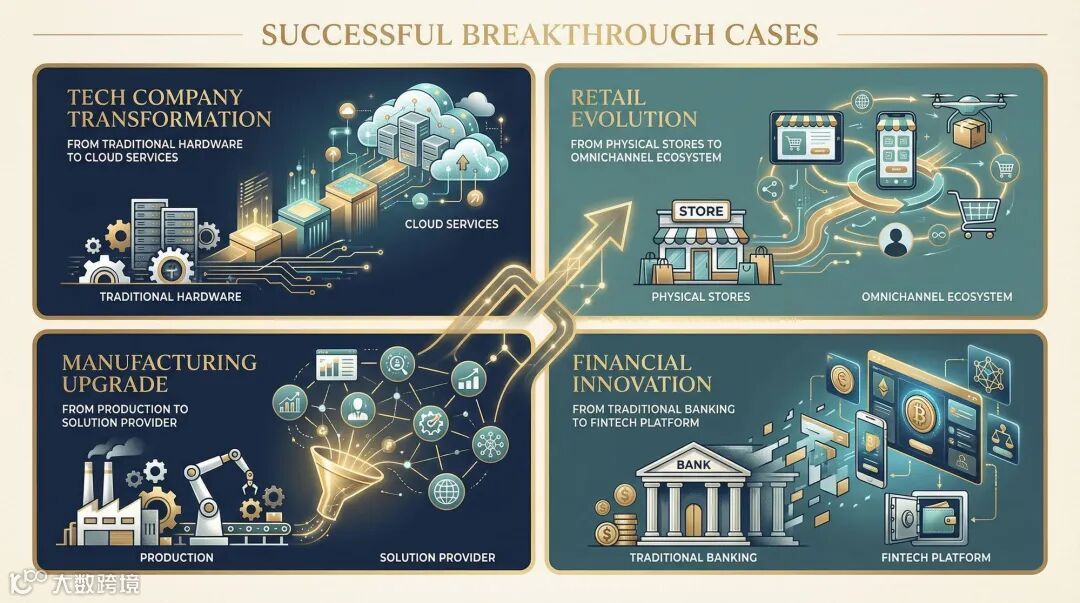 SUCCESSFUL BREAKTHROUGH CASES

TECH COMPANY TRANSFORMATION

FROM TRADITIONAL HARDWARE TO CLOUD SERVICES

CLOUD SERVICES

TRADITIONAL HARDWARE

RETAIL EVOLUTION

FROM PHYSICAL STORES TO OMNICHANNEL ECOSYSTEM

STORE

PHYSICAL STORES

OMNICHANNEL ECOSYSTEM

MANUFACTURING UPGRADE

FROM PRODUCTION TO SOLUTION PROVIDER

PRODUCTION

SOLUTION PROVIDER

FINANCIAL INNOVATION

FROM TRADITIONAL BANKING TO FINTECH PLATFORM

BANK

TRADITIONAL BANKING

FINTECH PLATFORM

大数跨境